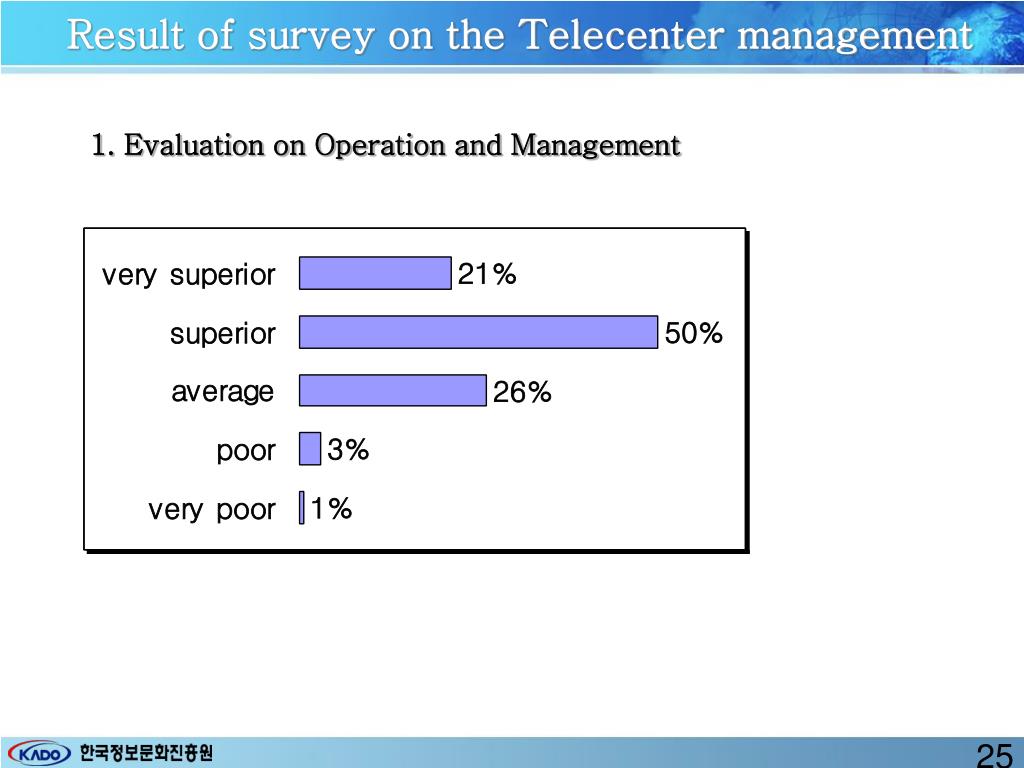 Result of survey on the Telecenter management

1. Evaluation on Operation and Management

very superior 21%
superior 50%
average 26%
poor 3%
very poor 1%

KADO 한국정보문화진흥원

25